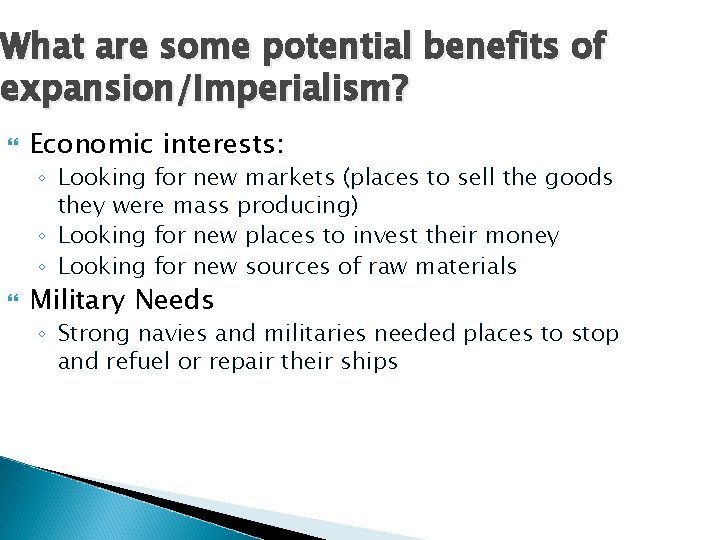 What are some potential benefits of expansion/Imperialism?

Economic interests:
◦ Looking for new markets (places to sell the goods they were mass producing)
◦ Looking for new places to invest their money
◦ Looking for new sources of raw materials

Military Needs
◦ Strong navies and militaries needed places to stop and refuel or repair their ships